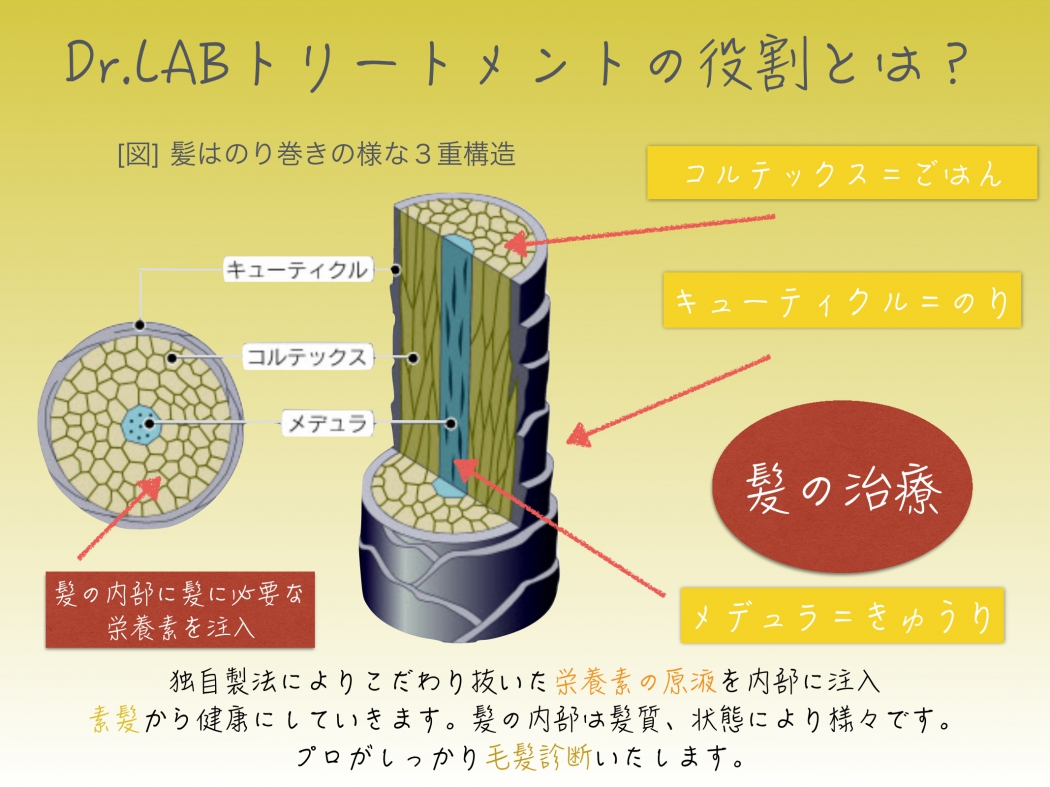 Dr.LABトリートメントの役割とは？

[図] 髪はのり巻きの様な３重構造

コルテックス＝ごはん

キューティクル＝のり

キューティクル

コルテックス

メデュラ

髪の治療

髪の内部に髪に必要な栄養素を注入

メデュラ＝きゅうり

独自製法によりこだわり抜いた栄養素の原液を内部に注入
素髪から健康にしていきます。髪の内部は髪質、状態により様々です。
プロがしっかり毛髪診断いたします。